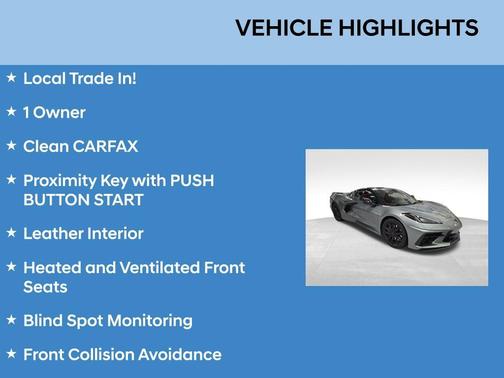 VEHICLE HIGHLIGHTS

★ Local Trade In!

★ 1 Owner

★ Clean CARFAX

★ Proximity Key with PUSH BUTTON START

★ Leather Interior

★ Heated and Ventilated Front Seats

★ Blind Spot Monitoring

★ Front Collision Avoidance